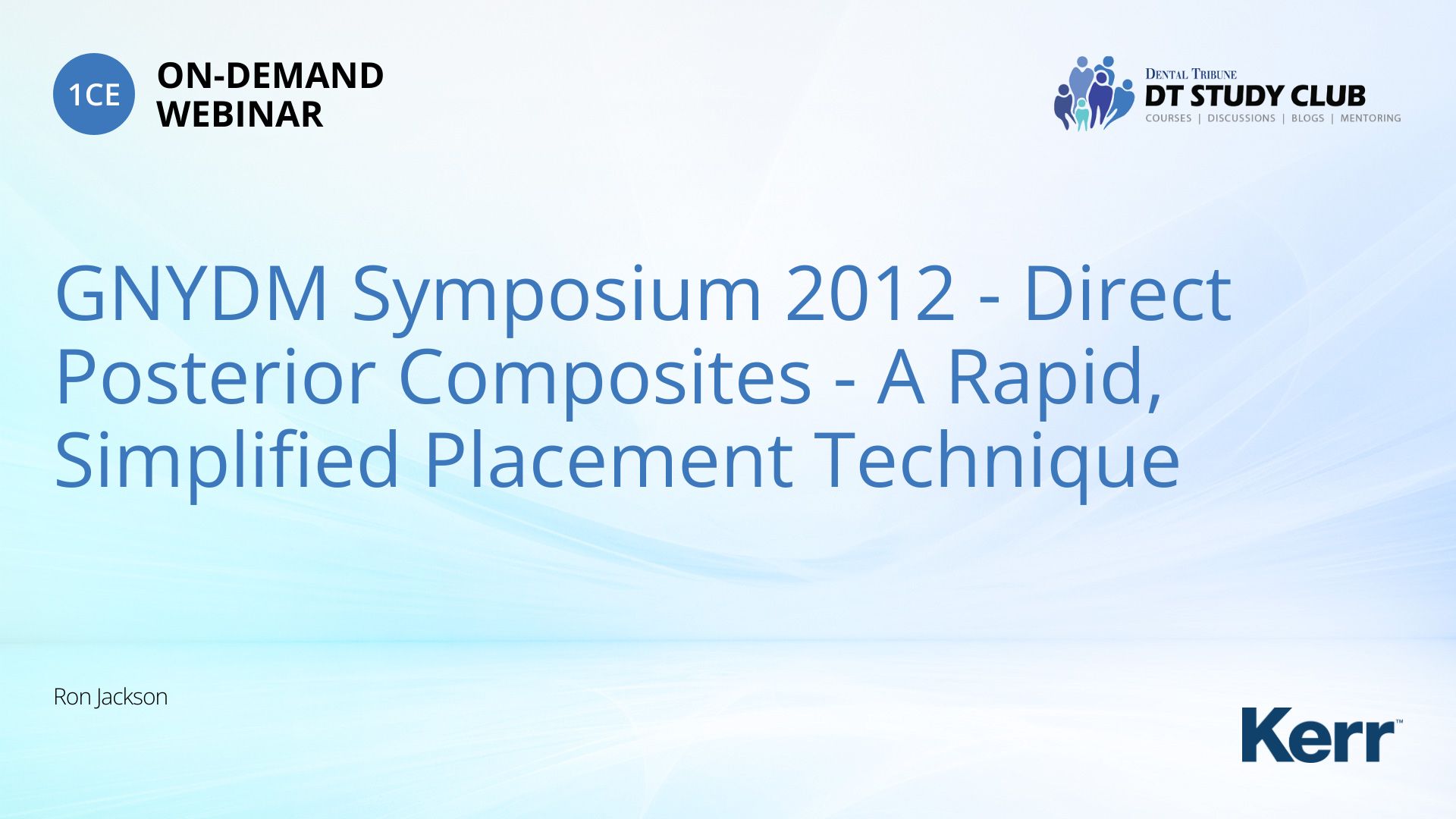 1CE ON-DEMAND WEBINAR

DENTAL TRIBUNE
DT STUDY CLUB
COURSES | DISCUSSIONS | BLOGS | MENTORING

GNYDM Symposium 2012 - Direct Posterior Composites - A Rapid, Simplified Placement Technique

Ron Jackson

Kerr™